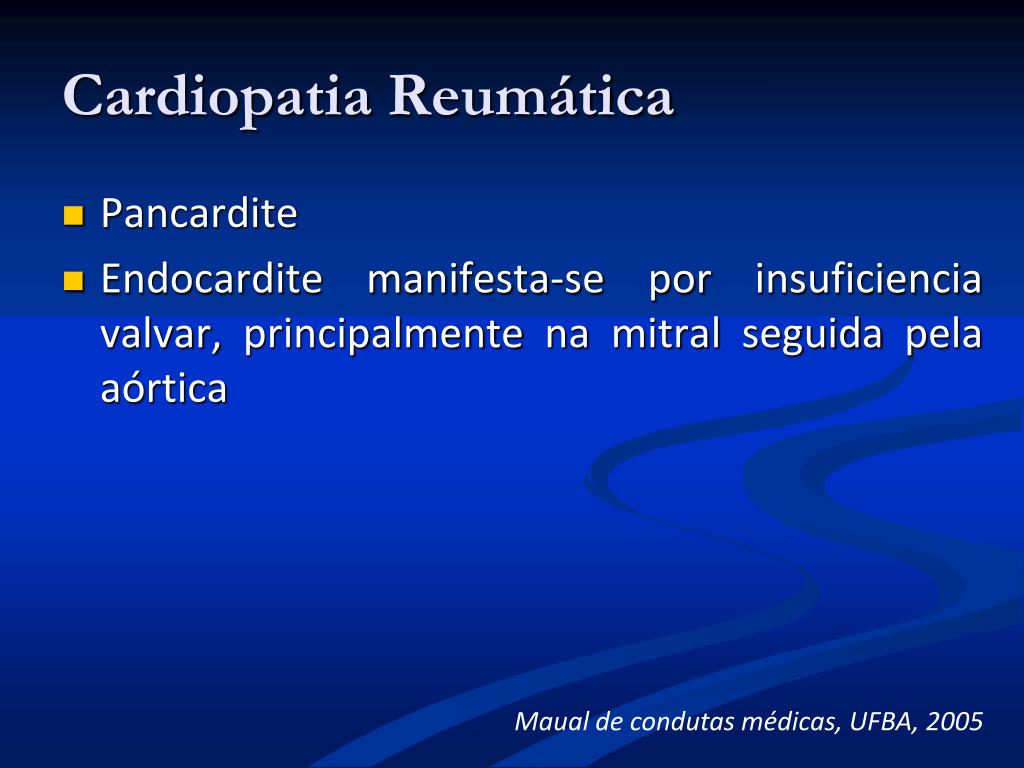 Cardiopatia Reumática

Pancardite

Endocardite manifesta-se por insuficiencia valvar, principalmente na mitral seguida pela aórtica

Maual de condutas médicas, UFBA, 2005